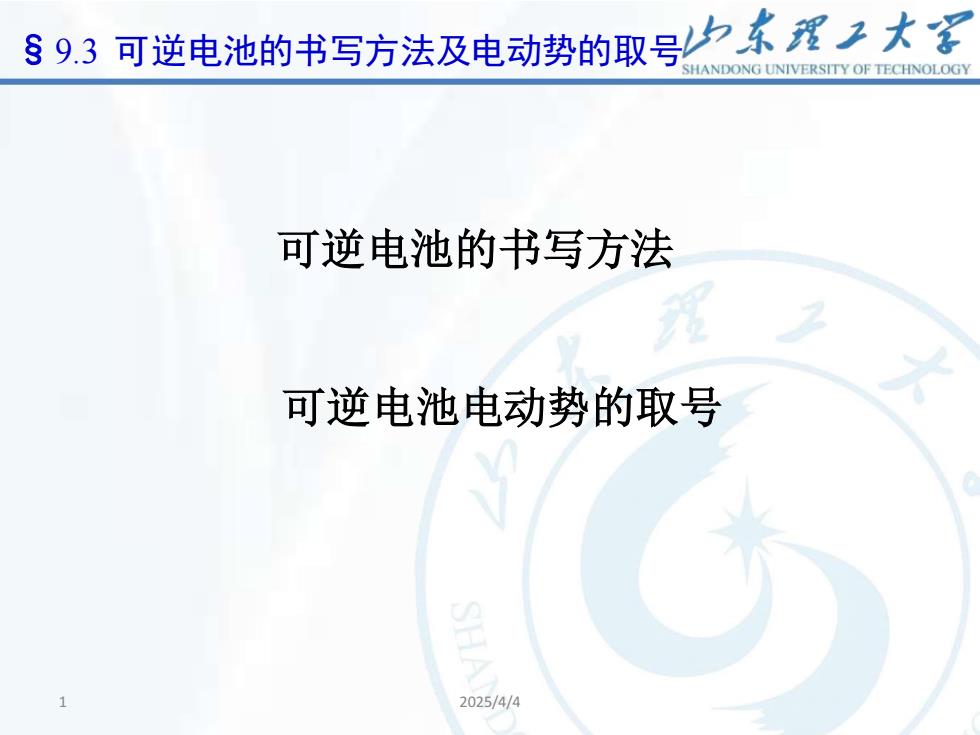 § 9.3 可逆电池的书写方法及电动势的取号

山东理工大学
SHANDONG UNIVERSITY OF TECHNOLOGY

可逆电池的书写方法

可逆电池电动势的取号

1

2025/4/4